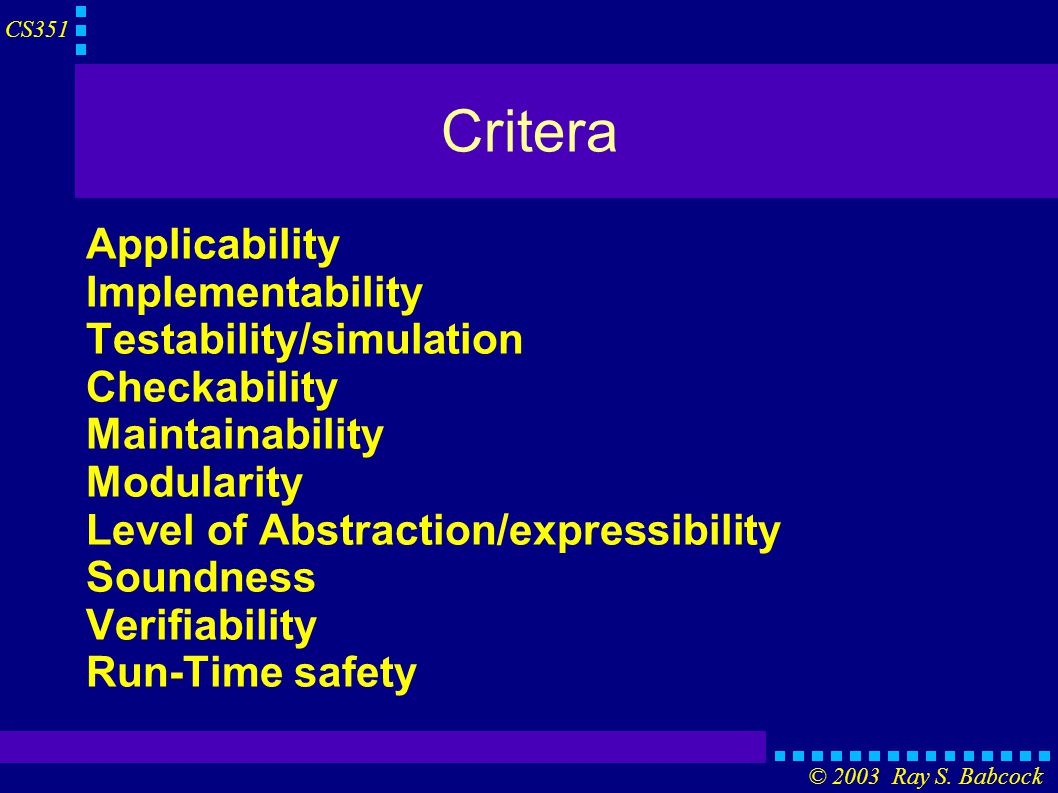 CS351

Critera

Applicability
Implementability
Testability/simulation
Checkability
Maintainability
Modularity
Level of Abstraction/expressibility
Soundness
Verifiability
Run-Time safety

© 2003 Ray S. Babcock